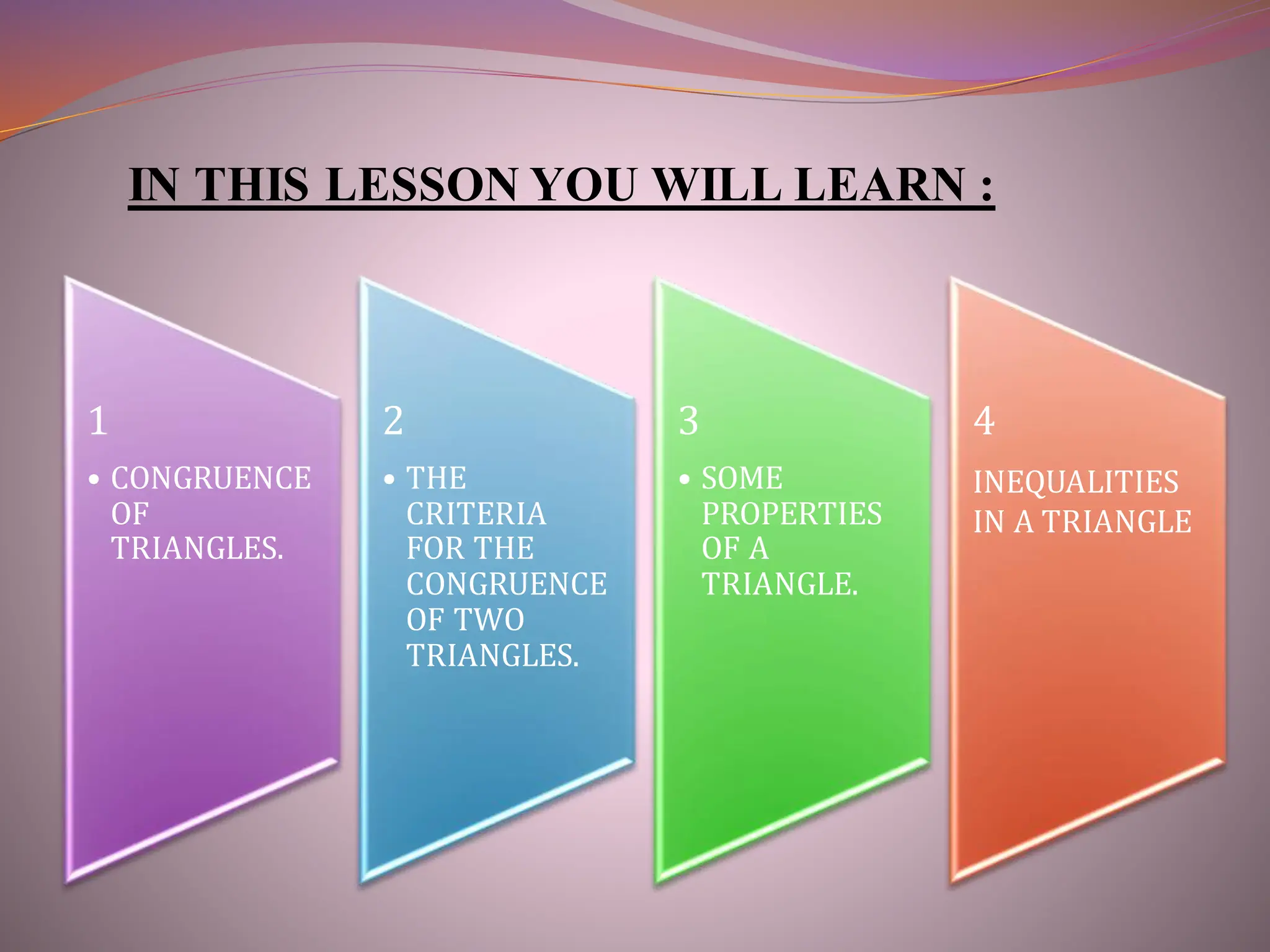 IN THIS LESSON YOU WILL LEARN :

1

• CONGRUENCE OF TRIANGLES.

2

• THE CRITERIA FOR THE CONGRUENCE OF TWO TRIANGLES.

3

• SOME PROPERTIES OF A TRIANGLE.

4

INEQUALITIES IN A TRIANGLE